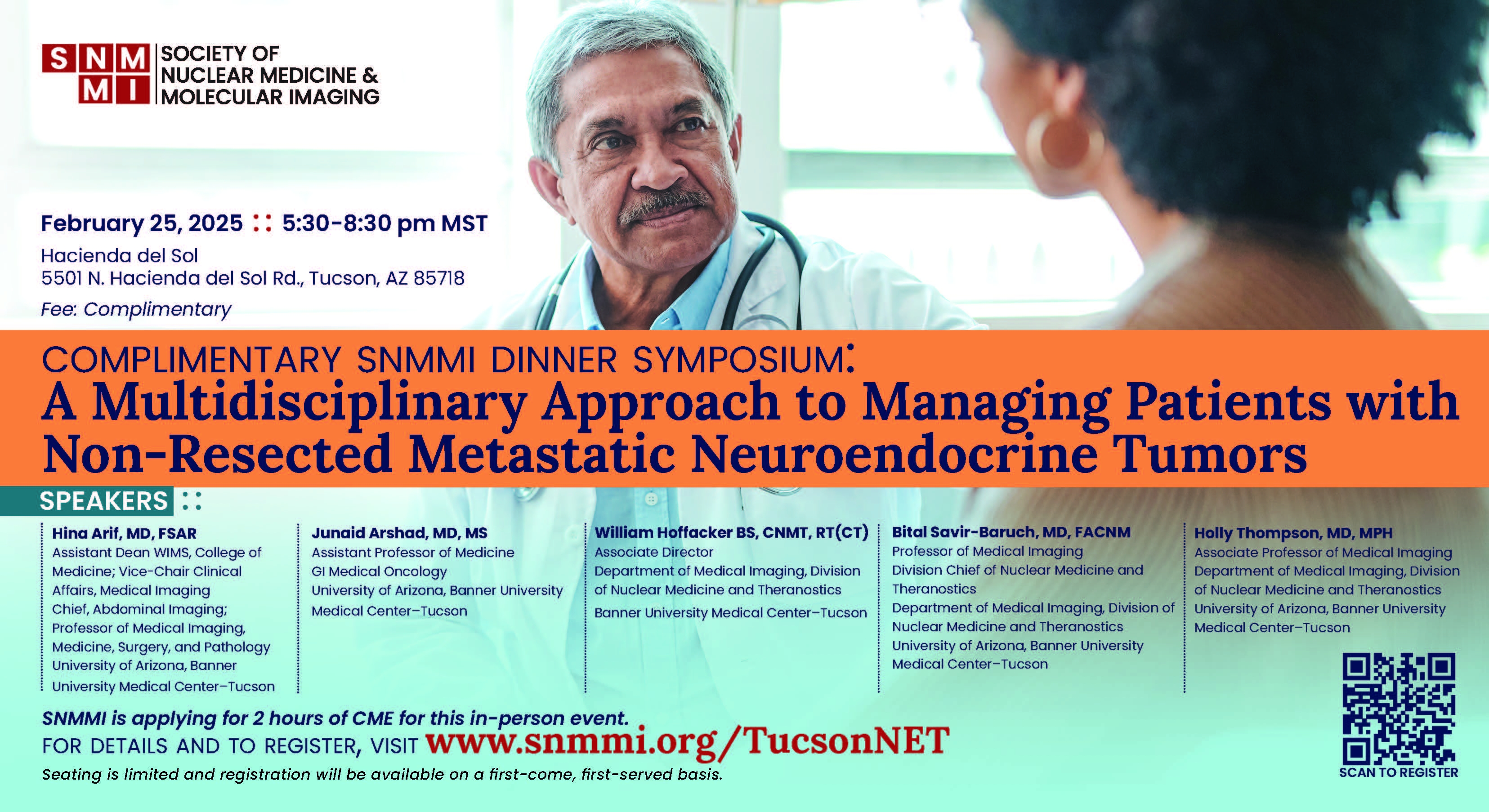 SNMMI SOCIETY OF NUCLEAR MEDICINE & MOLECULAR IMAGING

February 25, 2025 :: 5:30-8:30 pm MST

Hacienda del Sol
5501 N. Hacienda del Sol Rd., Tucson, AZ 85718

Fee: Complimentary

COMPLIMENTARY SNMMI DINNER SYMPOSIUM:
A Multidisciplinary Approach to Managing Patients with Non-Resected Metastatic Neuroendocrine Tumors

SPEAKERS ::

Hina Arif, MD, FSAR
Assistant Dean WIMS, College of Medicine; Vice-Chair Clinical Affairs, Medical Imaging Chief, Abdominal Imaging; Professor of Medical Imaging, Medicine, Surgery, and Pathology University of Arizona, Banner University Medical Center–Tucson

Junaid Arshad, MD, MS
Assistant Professor of Medicine
GI Medical Oncology
University of Arizona, Banner University Medical Center–Tucson

William Hoffacker BS, CNMT, RT(CT)
Associate Director
Department of Medical Imaging, Division of Nuclear Medicine and Theranostics
Banner University Medical Center–Tucson

Bital Savir-Baruch, MD, FACNM
Professor of Medical Imaging
Division Chief of Nuclear Medicine and Theranostics
Department of Medical Imaging, Division of Nuclear Medicine and Theranostics
University of Arizona, Banner University Medical Center–Tucson

Holly Thompson, MD, MPH
Associate Professor of Medical Imaging
Department of Medical Imaging, Division of Nuclear Medicine and Theranostics
University of Arizona, Banner University Medical Center–Tucson

SNMMI is applying for 2 hours of CME for this in-person event.
FOR DETAILS AND TO REGISTER, VISIT www.snmmi.org/TucsonNET
Seating is limited and registration will be available on a first-come, first-served basis.

SCAN TO REGISTER